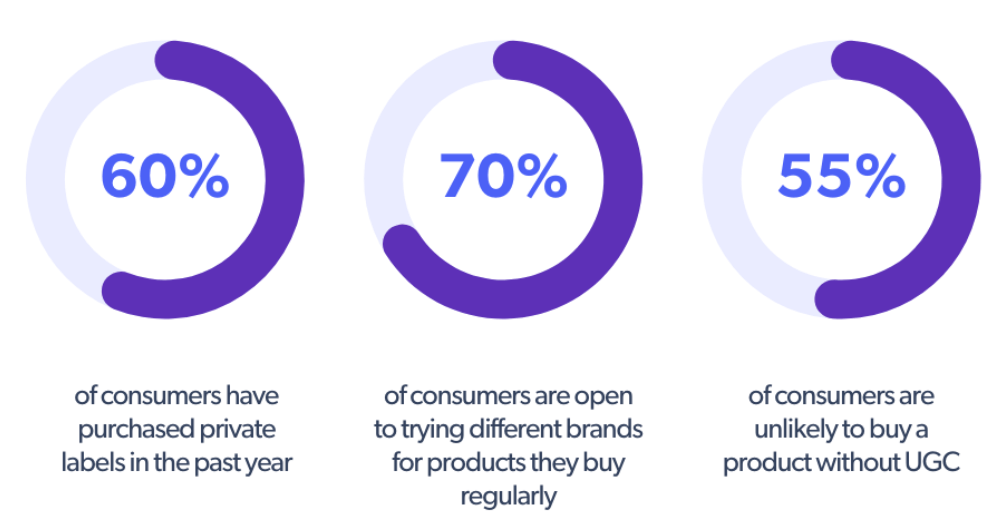 60%

of consumers have purchased private labels in the past year

70%

of consumers are open to trying different brands for products they buy regularly

55%

of consumers are unlikely to buy a product without UGC